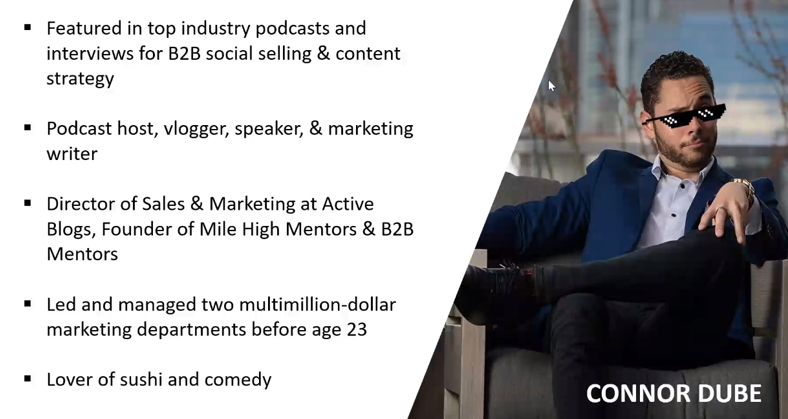 ▪ Featured in top industry podcasts and interviews for B2B social selling & content strategy

▪ Podcast host, vlogger, speaker, & marketing writer

▪ Director of Sales & Marketing at Active Blogs, Founder of Mile High Mentors & B2B Mentors

▪ Led and managed two multimillion-dollar marketing departments before age 23

▪ Lover of sushi and comedy

CONNOR DUBE